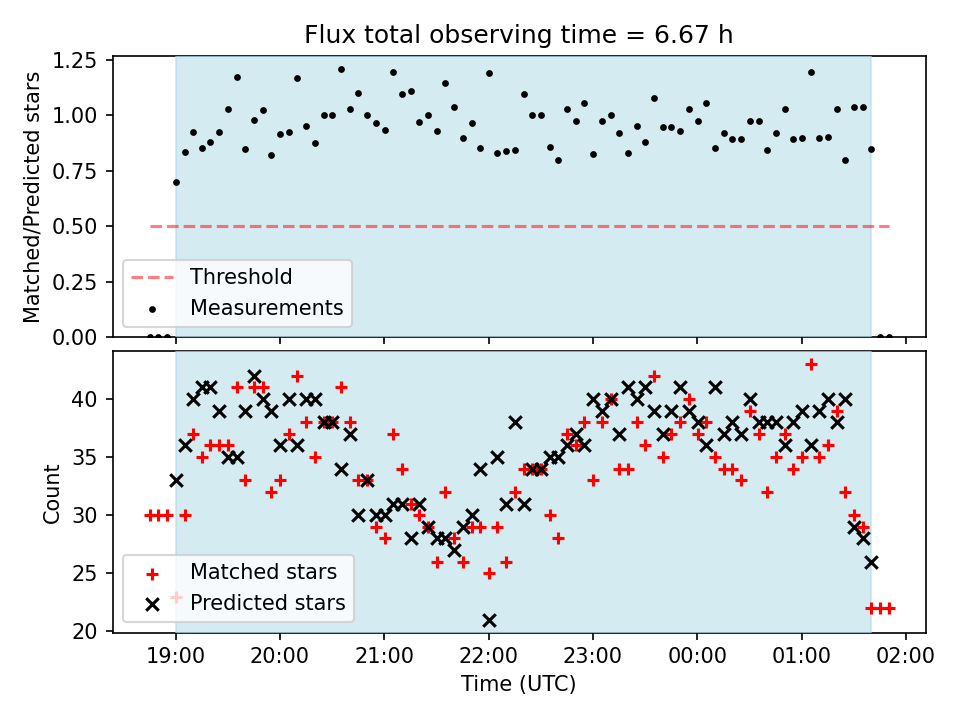 Flux total observing time = 6.67 h

Matched/Predicted stars

1.25
1.00
0.75
0.50
0.25
0.00

Threshold
Measurements

Count

40
35
30
25
20

Matched stars
Predicted stars

19:00
20:00
21:00
22:00
23:00
00:00
01:00
02:00

Time (UTC)